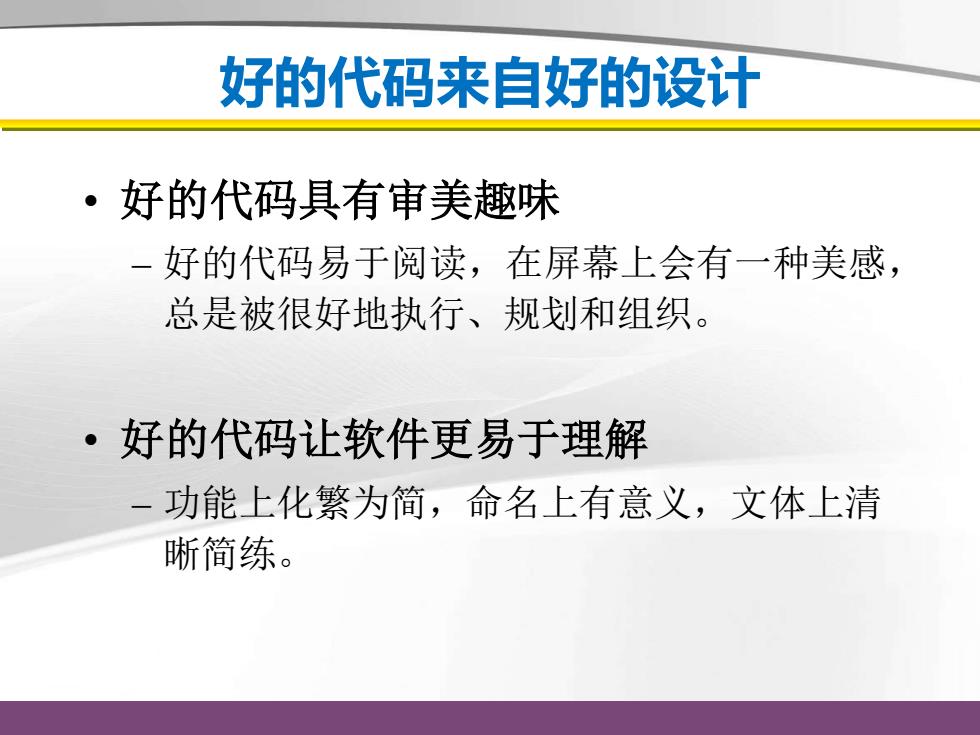 好的代码来自好的设计

• 好的代码具有审美趣味
– 好的代码易于阅读，在屏幕上会有一种美感，总是被很好地执行、规划和组织。

• 好的代码让软件更易于理解
– 功能上化繁为简，命名上有意义，文体上清晰简练。